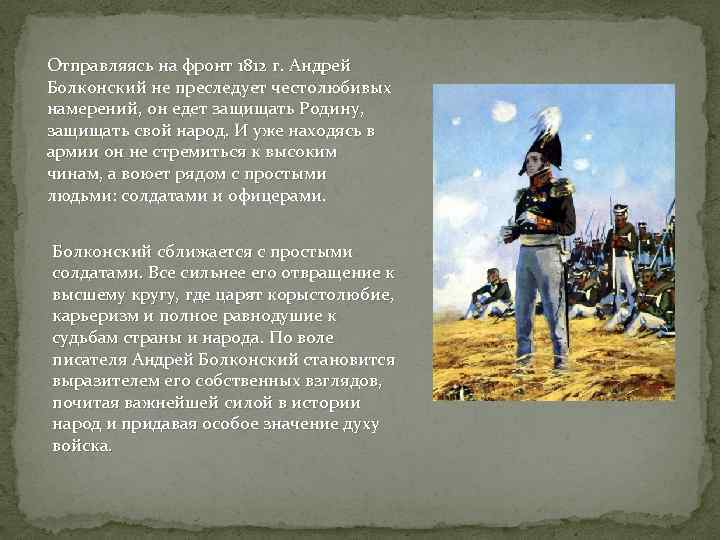 Отправляясь на фронт 1812 г. Андрей Болконский не преследует честолюбивых намерений, он едет защищать Родину, защищать свой народ. И уже находясь в армии он не стремиться к высоким чинам, а воюет рядом с простыми людьми: солдатами и офицерами.

Болконский сближается с простыми солдатами. Все сильнее его отвращение к высшему кругу, где царят корыстолюбие, карьеризм и полное равнодушие к судьбам страны и народа. По воле писателя Андрей Болконский становится выразителем его собственных взглядов, почитая важнейшей силой в истории народ и придавая особое значение духу войска.